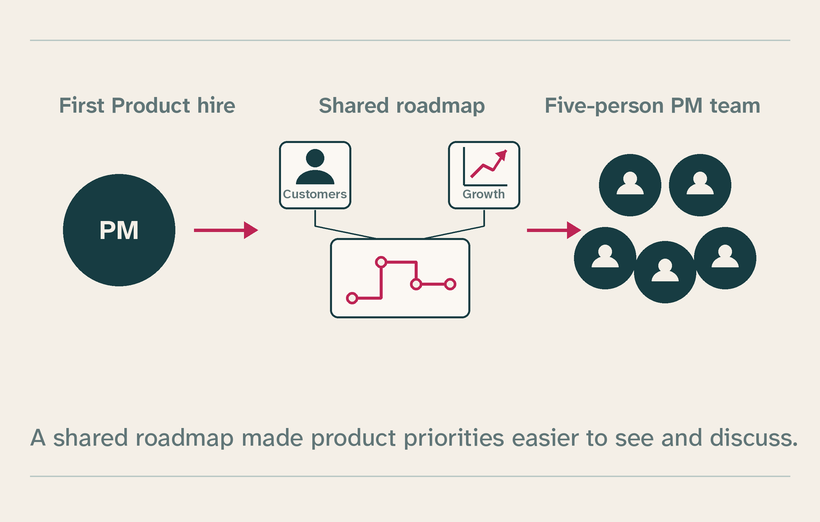 First Product hire

PM

Shared roadmap

Customers

Growth

Five-person PM team

A shared roadmap made product priorities easier to see and discuss.